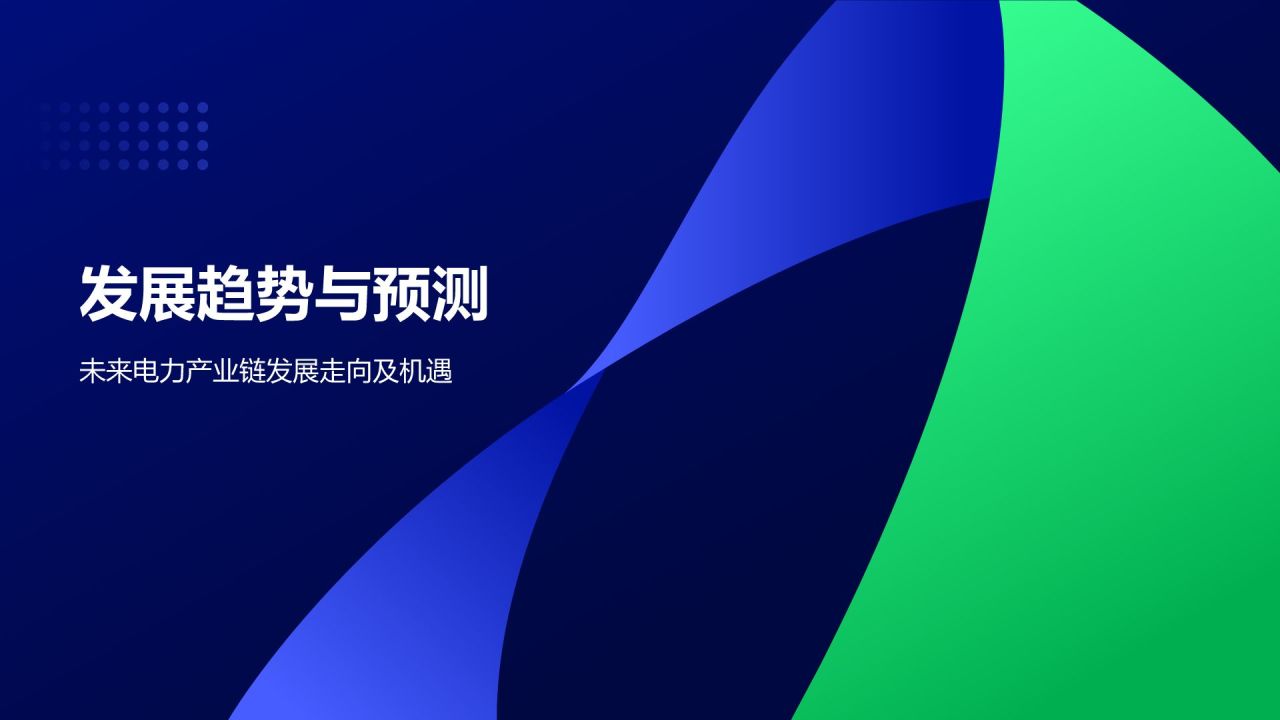 发展趋势与预测

未来电力产业链发展走向及机遇